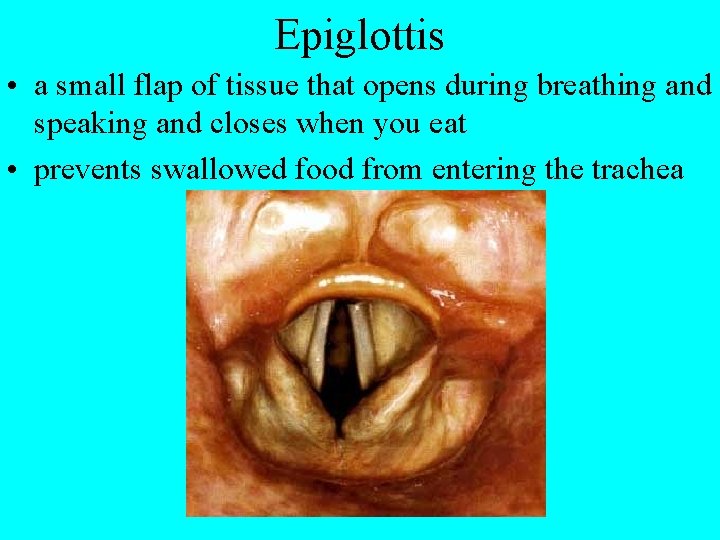 Epiglottis

• a small flap of tissue that opens during breathing and speaking and closes when you eat
• prevents swallowed food from entering the trachea